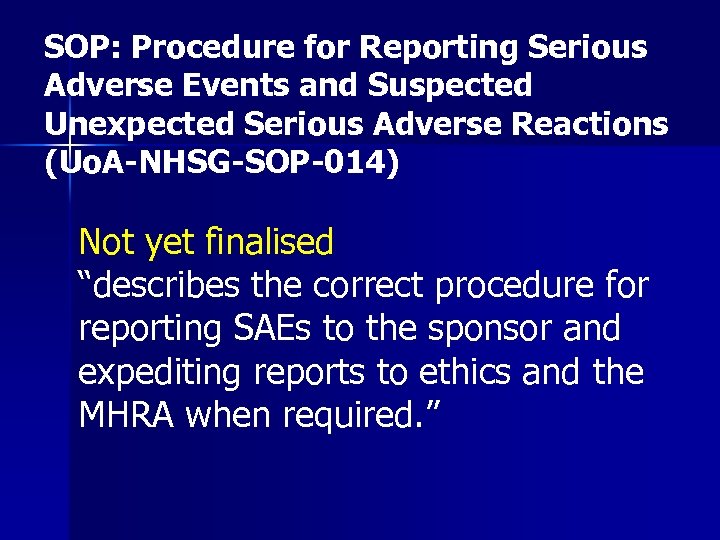 SOP: Procedure for Reporting Serious Adverse Events and Suspected Unexpected Serious Adverse Reactions (UoA-NHSG-SOP-014)

Not yet finalised
“describes the correct procedure for reporting SAEs to the sponsor and expediting reports to ethics and the MHRA when required.”